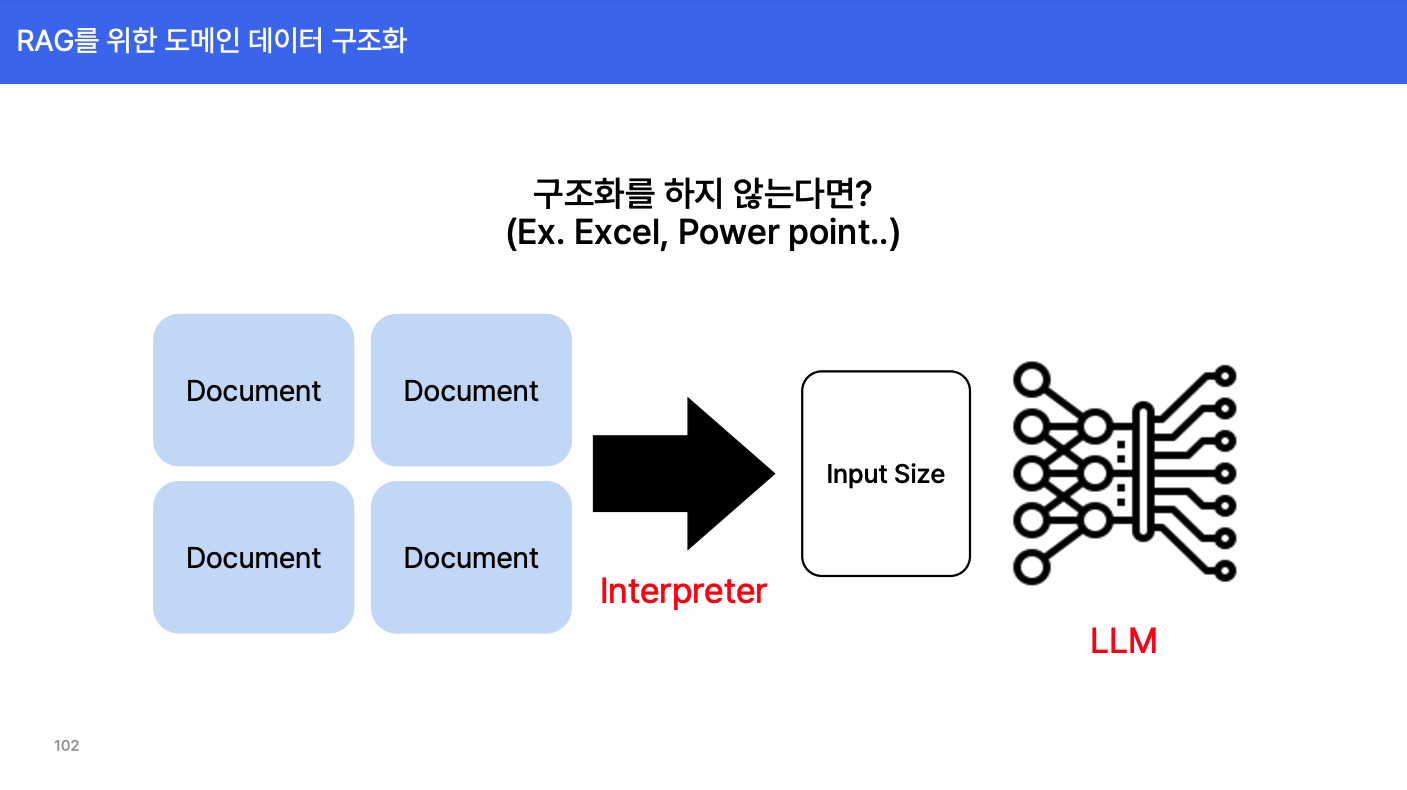 RAG를 위한 도메인 데이터 구조화

구조화를 하지 않는다면?
(Ex. Excel, Power point..)

Document

Document

Document

Document

Interpreter

Input Size

LLM

102